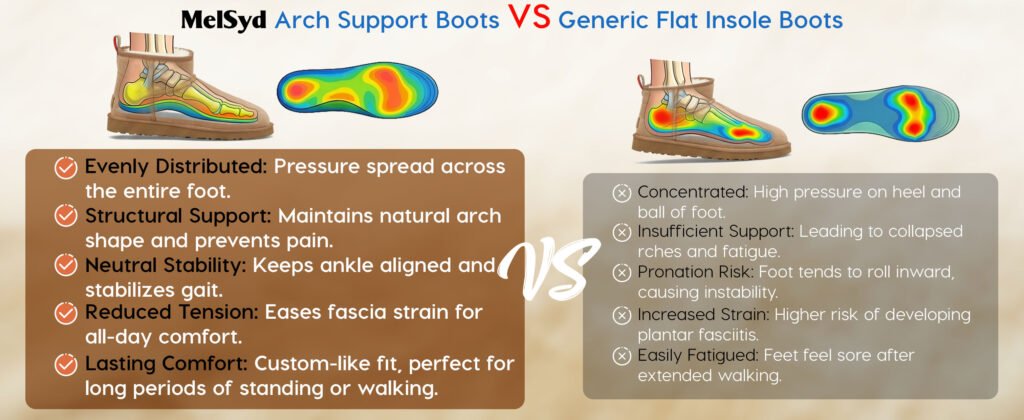 MelSyd Arch Support Boots VS Generic Flat Insole Boots

Evenly Distributed: Pressure spread across the entire foot.

Structural Support: Maintains natural arch shape and prevents pain.

Neutral Stability: Keeps ankle aligned and stabilizes gait.

Reduced Tension: Eases fascia strain for all-day comfort.

Lasting Comfort: Custom-like fit, perfect for long periods of standing or walking.

VS

Concentrated: High pressure on heel and ball of foot.

Insufficient Support: Leading to collapsed rches and fatigue.

Pronation Risk: Foot tends to roll inward, causing instability.

Increased Strain: Higher risk of developing plantar fasciitis.

Easily Fatigued: Feet feel sore after extended walking.